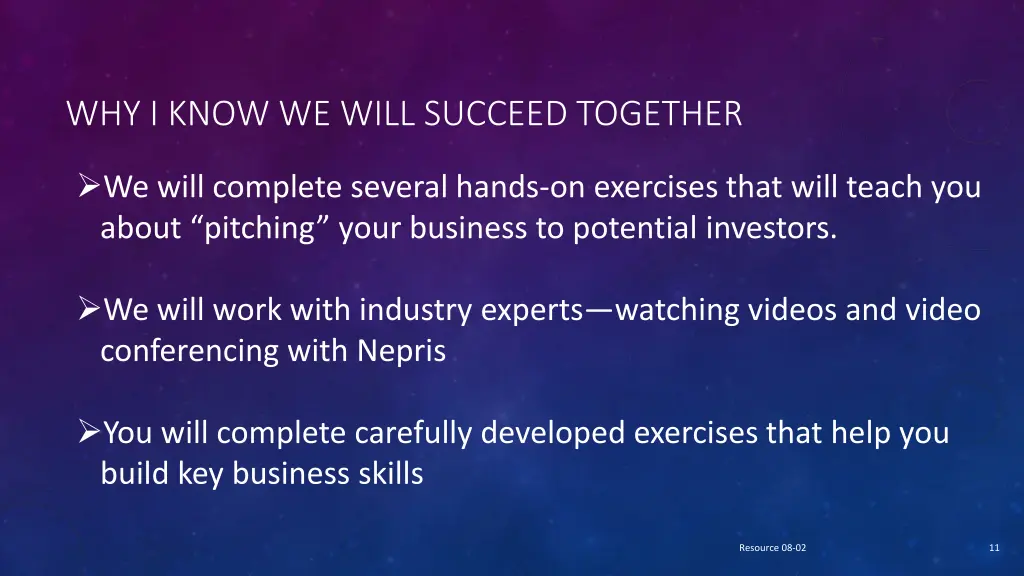 WHY I KNOW WE WILL SUCCEED TOGETHER

➢We will complete several hands-on exercises that will teach you about “pitching” your business to potential investors.

➢We will work with industry experts—watching videos and video conferencing with Nepris

➢You will complete carefully developed exercises that help you build key business skills

Resource 08-02

11